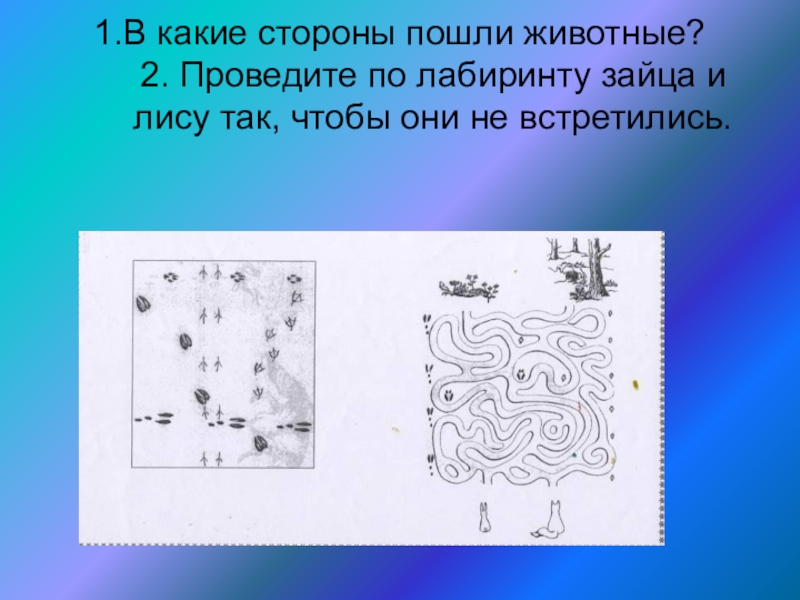 1.В какие стороны пошли животные?
2. Проведите по лабиринту зайца и лису так, чтобы они не встретились.